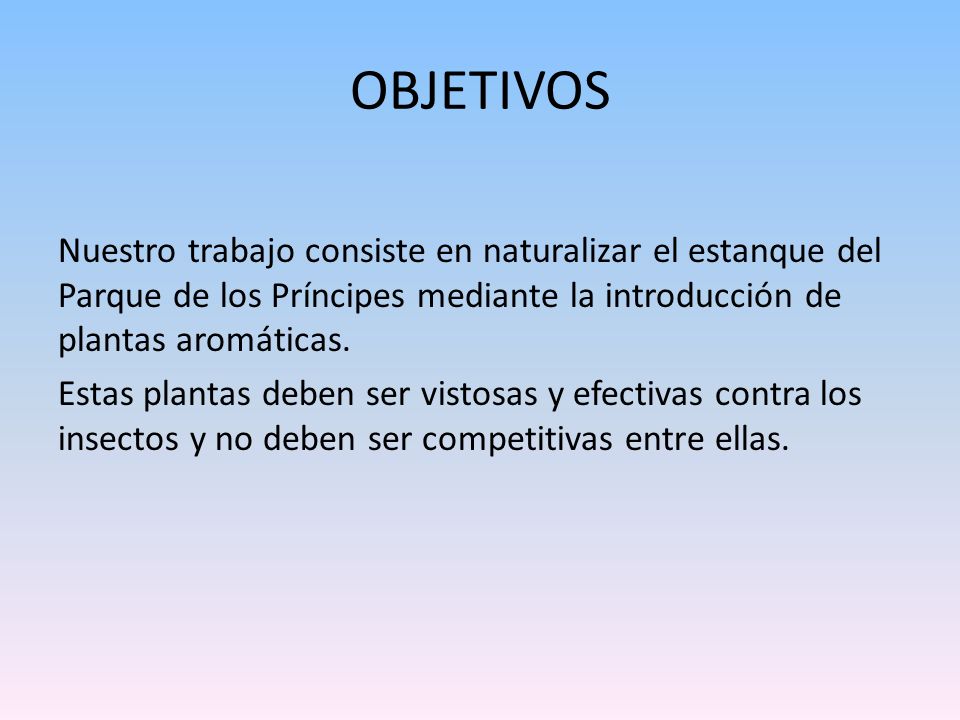 OBJETIVOS

Nuestro trabajo consiste en naturalizar el estanque del Parque de los Príncipes mediante la introducción de plantas aromáticas.

Estas plantas deben ser vistosas y efectivas contra los insectos y no deben ser competitivas entre ellas.